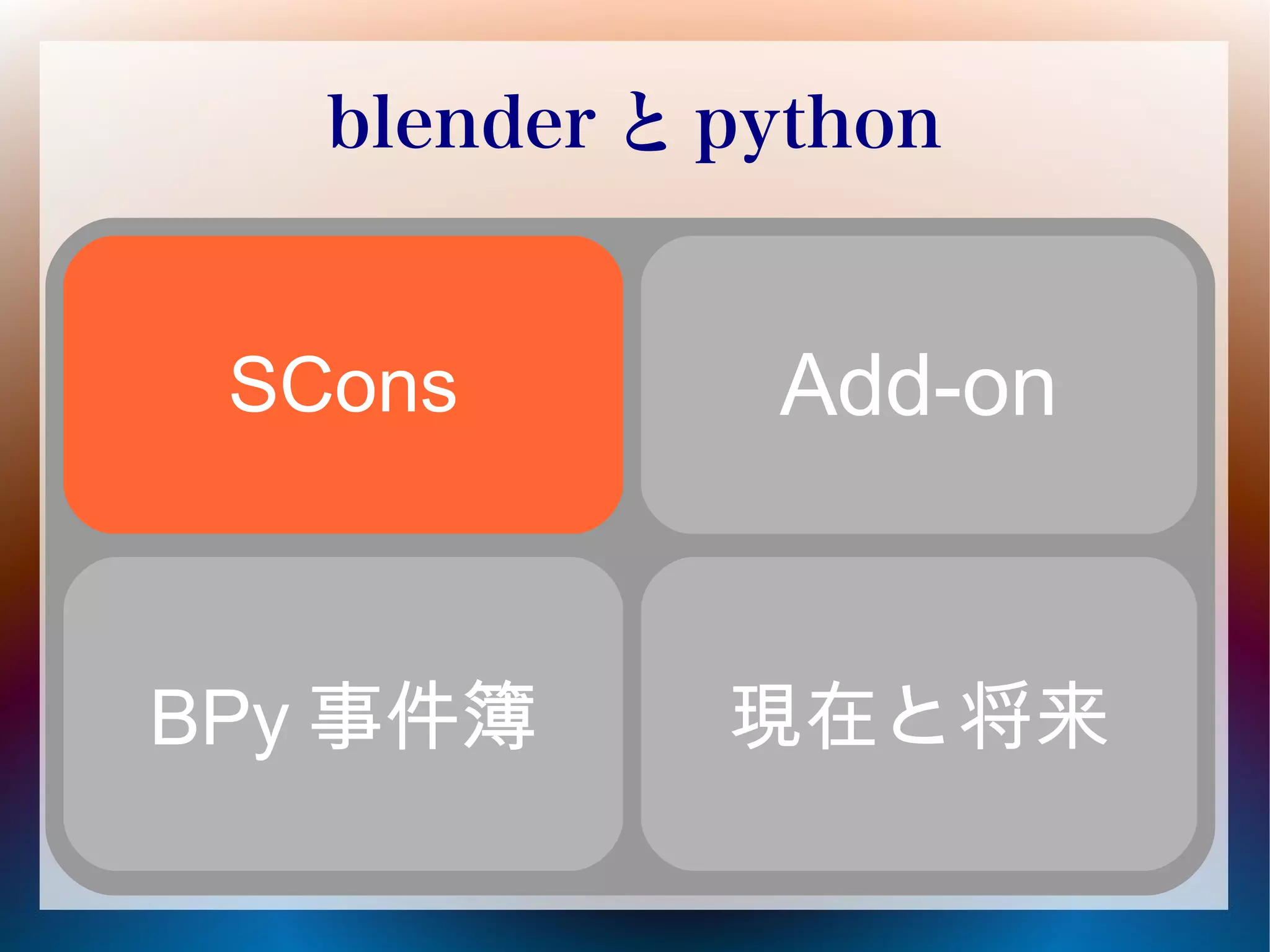 blender と python

SCons

Add-on

BPy 事件簿

現在と将来